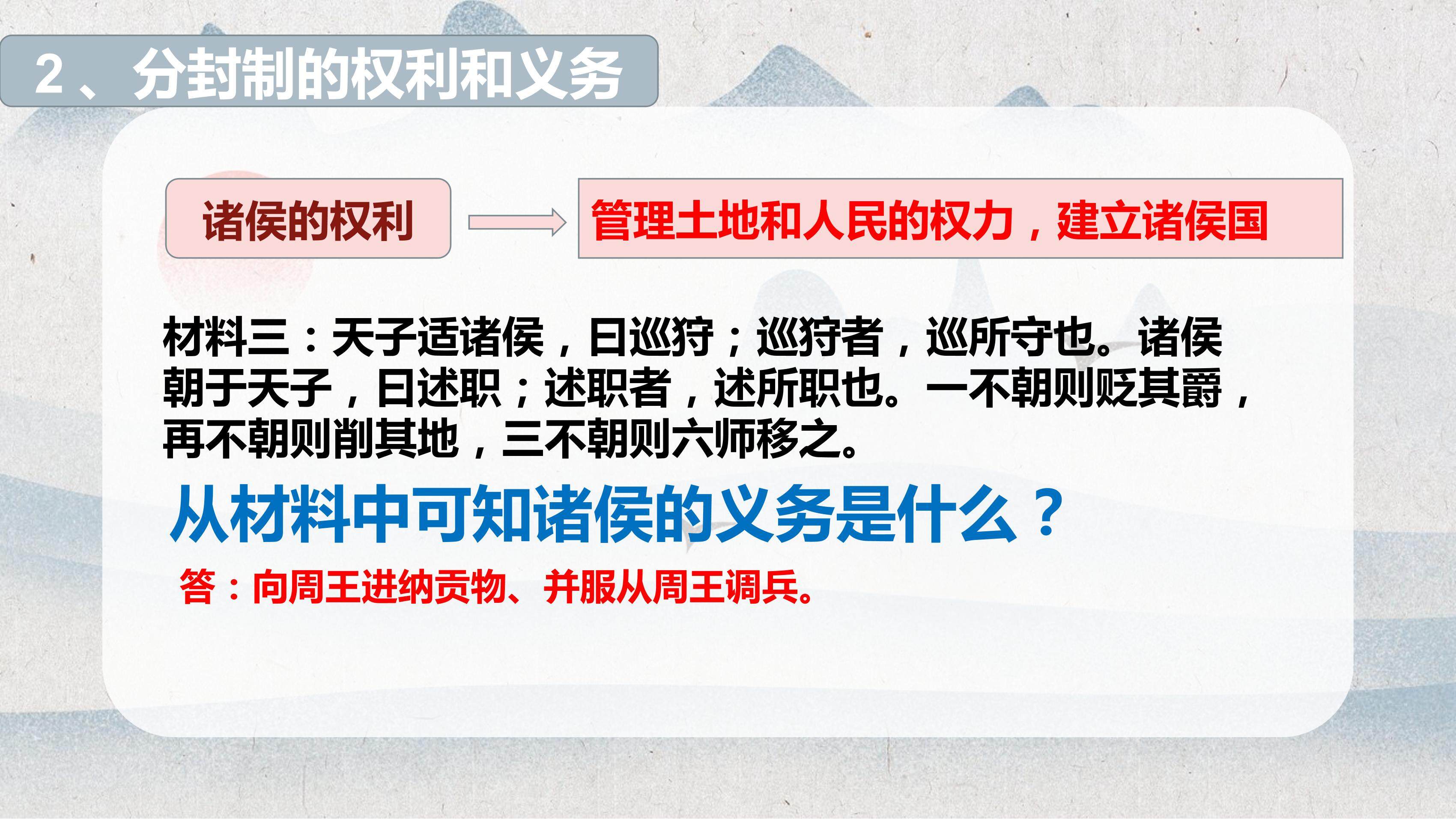 2、分封制的权利和义务

诸侯的权利

管理土地和人民的权力，建立诸侯国

材料三：天子适诸侯，曰巡狩；巡狩者，巡所守也。诸侯朝于天子，曰述职；述职者，述所职也。一不朝则贬其爵，再不朝则削其地，三不朝则六师移之。

从材料中可知诸侯的义务是什么？

答：向周王进纳贡物、并服从周王调兵。